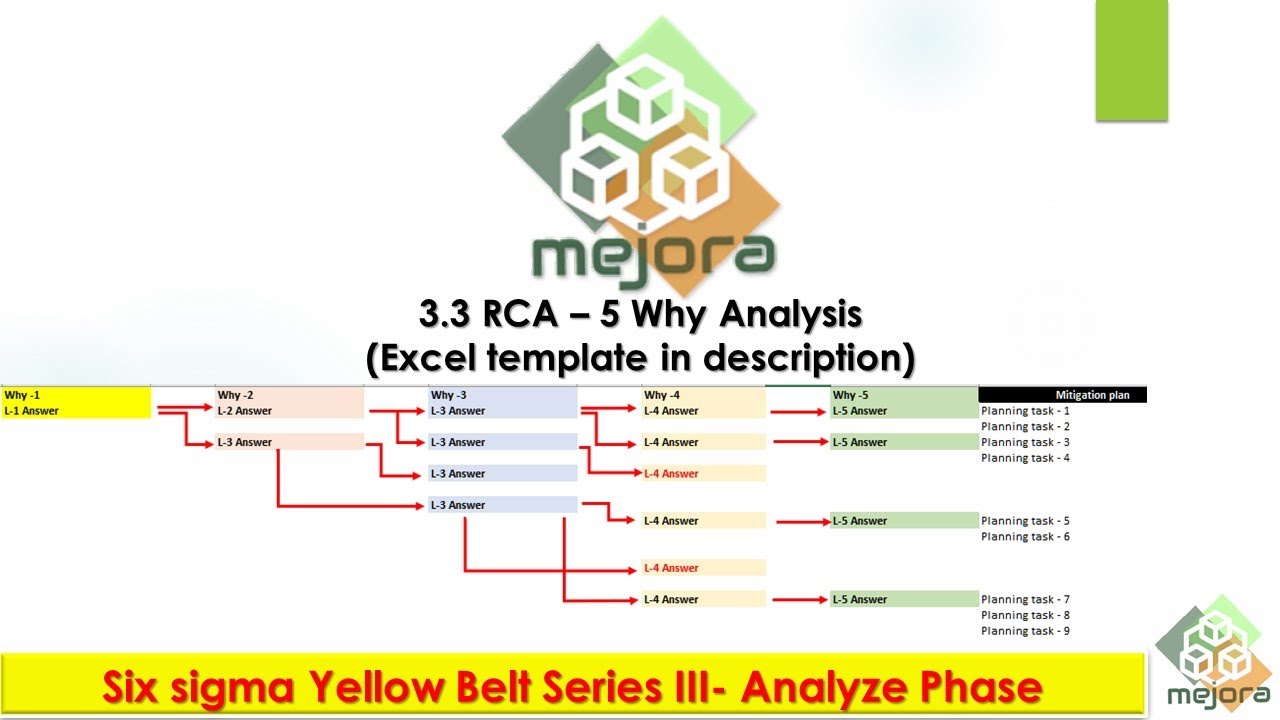 mejora

3.3 RCA – 5 Why Analysis
(Excel template in description)

Why -1
L-1 Answer

Why -2
L-2 Answer
L-3 Answer

Why -3
L-3 Answer
L-3 Answer
L-3 Answer
L-3 Answer

Why -4
L-4 Answer
L-4 Answer
L-4 Answer
L-4 Answer
L-4 Answer
L-4 Answer

Why -5
L-5 Answer
L-5 Answer
L-5 Answer
L-5 Answer

Mitigation plan
Planning task - 1
Planning task - 2
Planning task - 3
Planning task - 4
Planning task - 5
Planning task - 6
Planning task - 7
Planning task - 8
Planning task - 9

Six sigma Yellow Belt Series III- Analyze Phase

mejora